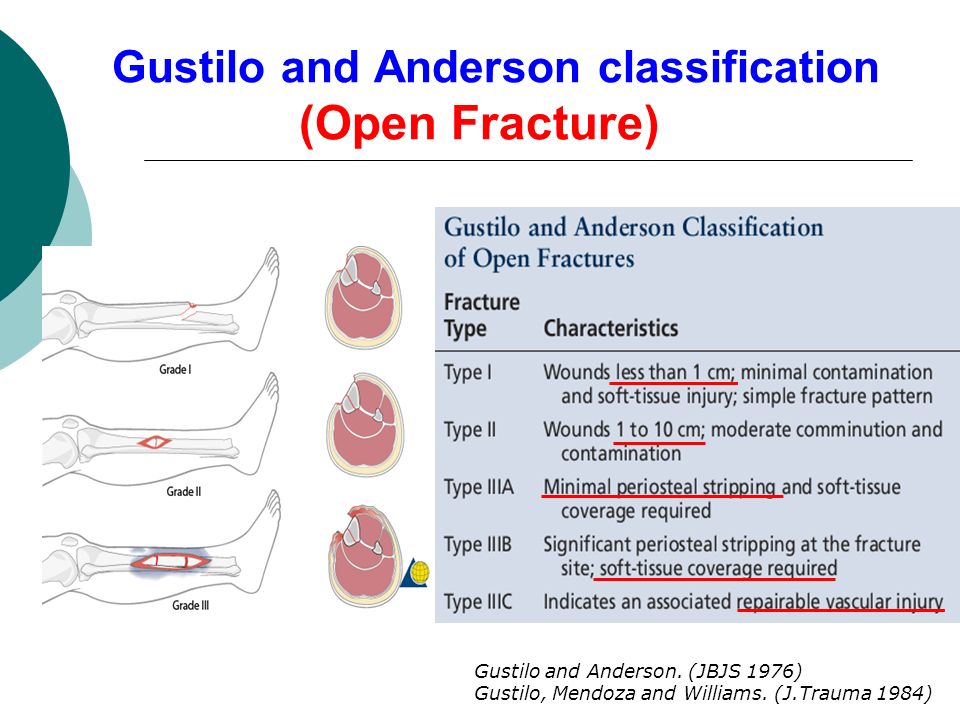 Gustilo and Anderson classification
(Open Fracture)

Grade I

Grade II

Grade III

Gustilo and Anderson Classification of Open Fractures

| Fracture Type | Characteristics |
|---|---|
| Type I | Wounds less than 1 cm; minimal contamination and soft-tissue injury; simple fracture pattern |
| Type II | Wounds 1 to 10 cm; moderate comminution and contamination |
| Type IIIA | Minimal periosteal stripping and soft-tissue coverage required |
| Type IIIB | Significant periosteal stripping at the fracture site; soft-tissue coverage required |
| Type IIIC | Indicates an associated repairable vascular injury |

Gustilo and Anderson. (JBJS 1976)
Gustilo, Mendoza and Williams. (J.Trauma 1984)